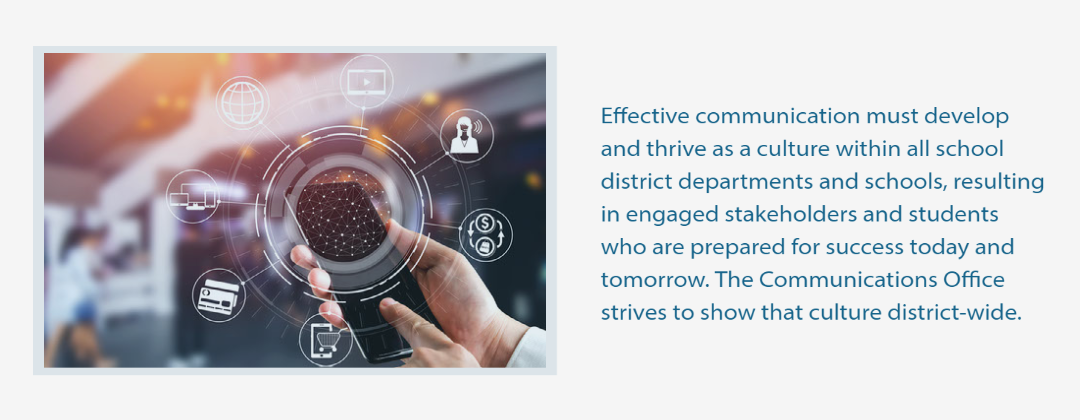 Effective communication must develop and thrive as a culture within all school district departments and schools, resulting in engaged stakeholders and students who are prepared for success today and tomorrow. The Communications Office strives to show that culture district-wide.